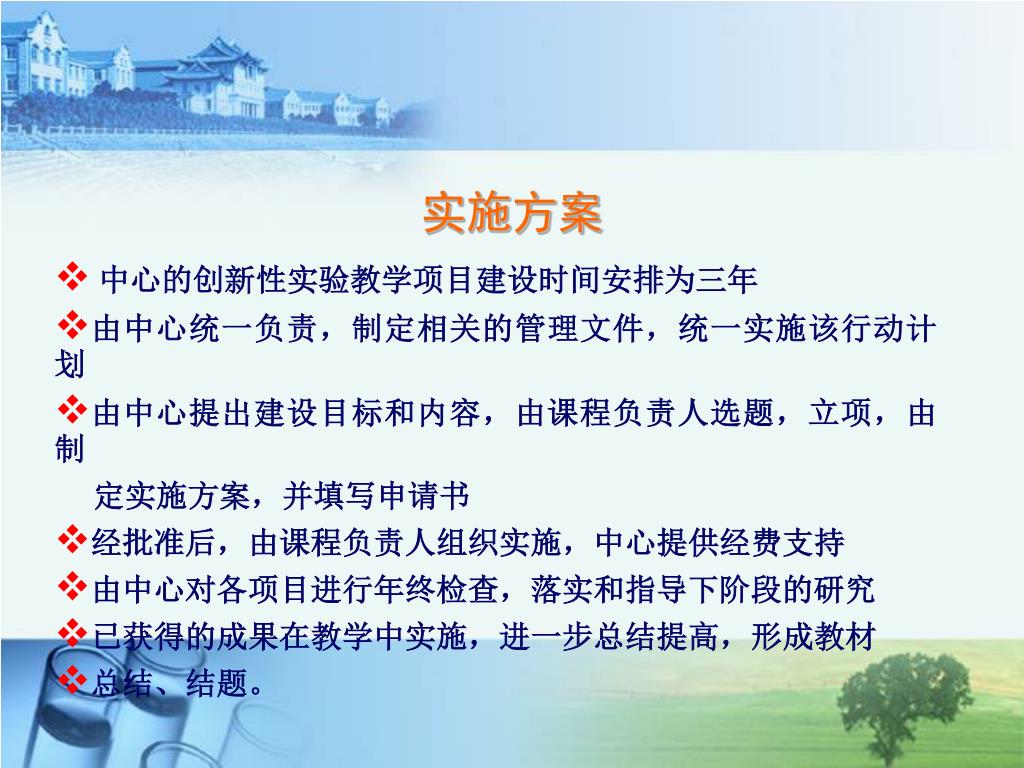 实施方案

❖ 中心的创新性实验教学项目建设时间安排为三年

❖由中心统一负责，制定相关的管理文件，统一实施该行动计划

❖由中心提出建设目标和内容，由课程负责人选题，立项，由制

定实施方案，并填写申请书

❖经批准后，由课程负责人组织实施，中心提供经费支持

❖由中心对各项目进行年终检查，落实和指导下阶段的研究

❖已获得的成果在教学中实施，进一步总结提高，形成教材

❖总结、结题。